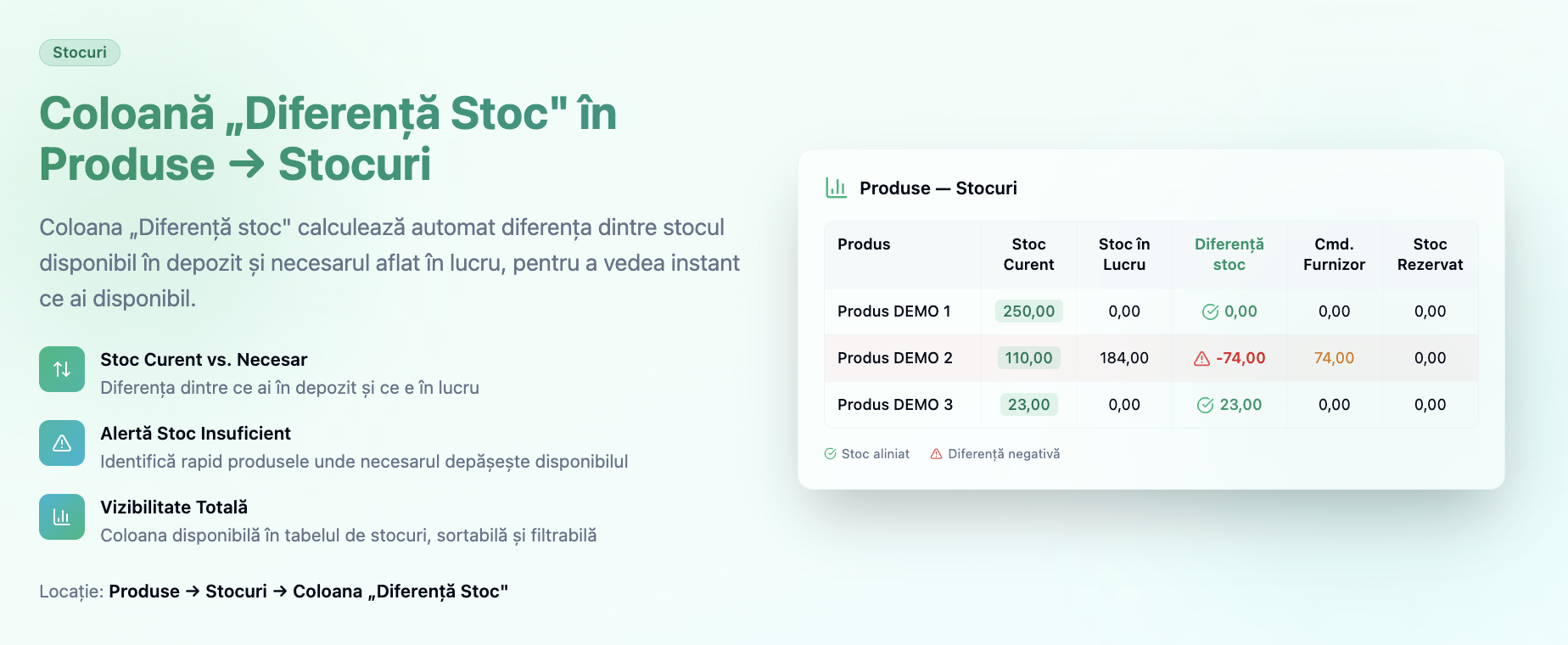 Stocuri

Coloană „Diferență Stoc" în Produse → Stocuri

Coloana „Diferență stoc" calculează automat diferența dintre stocul disponibil în depozit și necesarul aflat în lucru, pentru a vedea instant ce ai disponibil.

Stoc Curent vs. Necesar
Diferența dintre ce ai în depozit și ce e în lucru

Alertă Stoc Insuficient
Identifică rapid produsele unde necesarul depășește disponibilul

Vizibilitate Totală
Coloana disponibilă în tabelul de stocuri, sortabilă și filtrabilă

Locație: Produse → Stocuri → Coloana „Diferență Stoc"

Produse — Stocuri

| Produs | Stoc Curent | Stoc în Lucru | Diferență stoc | Cmd. Furnizor | Stoc Rezervat |
|---|---|---|---|---|---|
| Produs DEMO 1 | 250,00 | 0,00 | 0,00 | 0,00 | 0,00 |
| Produs DEMO 2 | 110,00 | 184,00 | -74,00 | 74,00 | 0,00 |
| Produs DEMO 3 | 23,00 | 0,00 | 23,00 | 0,00 | 0,00 |

Stoc aliniat  Diferență negativă